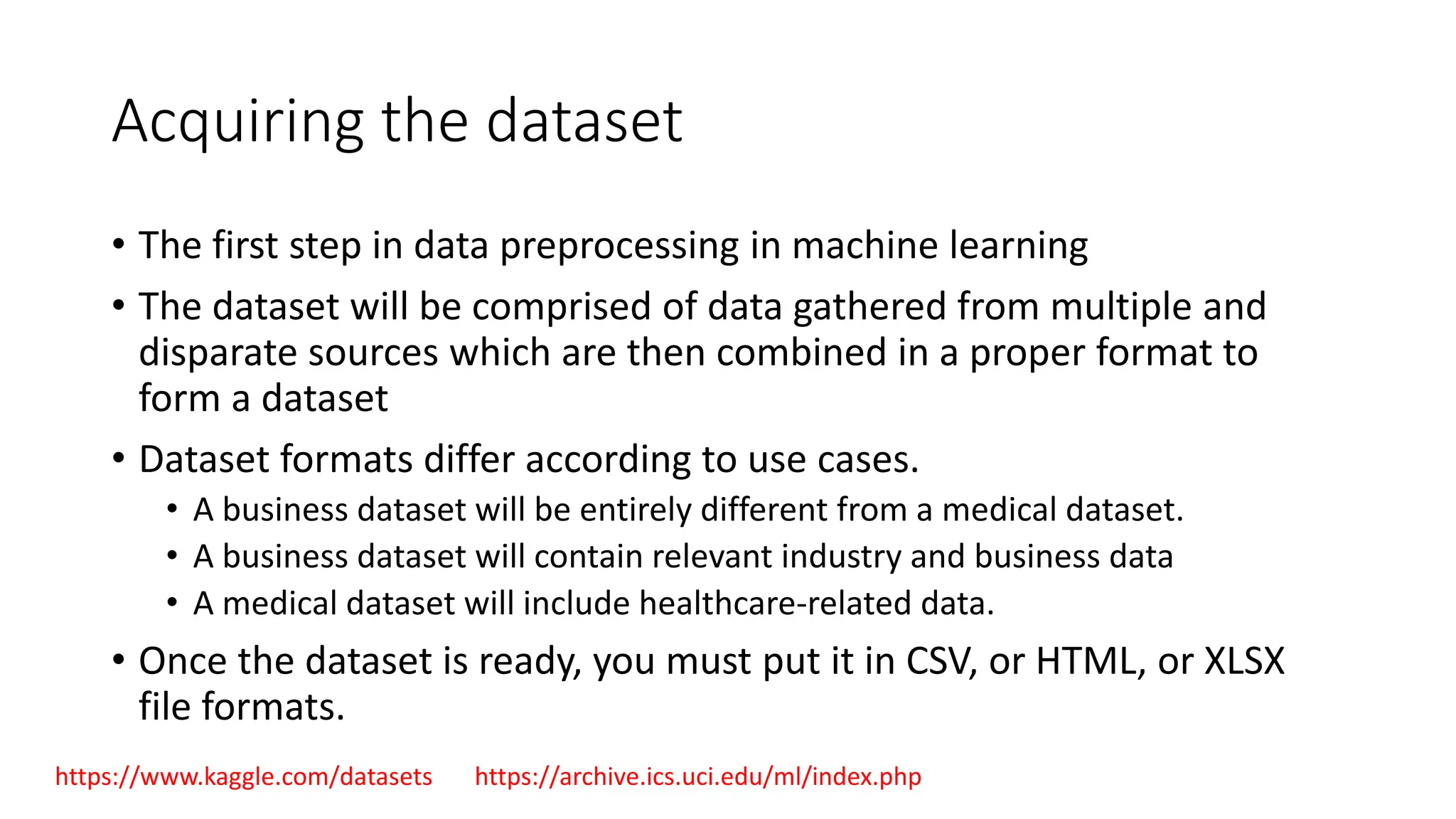 Acquiring the dataset

• The first step in data preprocessing in machine learning
• The dataset will be comprised of data gathered from multiple and disparate sources which are then combined in a proper format to form a dataset
• Dataset formats differ according to use cases.
  • A business dataset will be entirely different from a medical dataset.
  • A business dataset will contain relevant industry and business data
  • A medical dataset will include healthcare-related data.
• Once the dataset is ready, you must put it in CSV, or HTML, or XLSX file formats.

https://www.kaggle.com/datasets https://archive.ics.uci.edu/ml/index.php